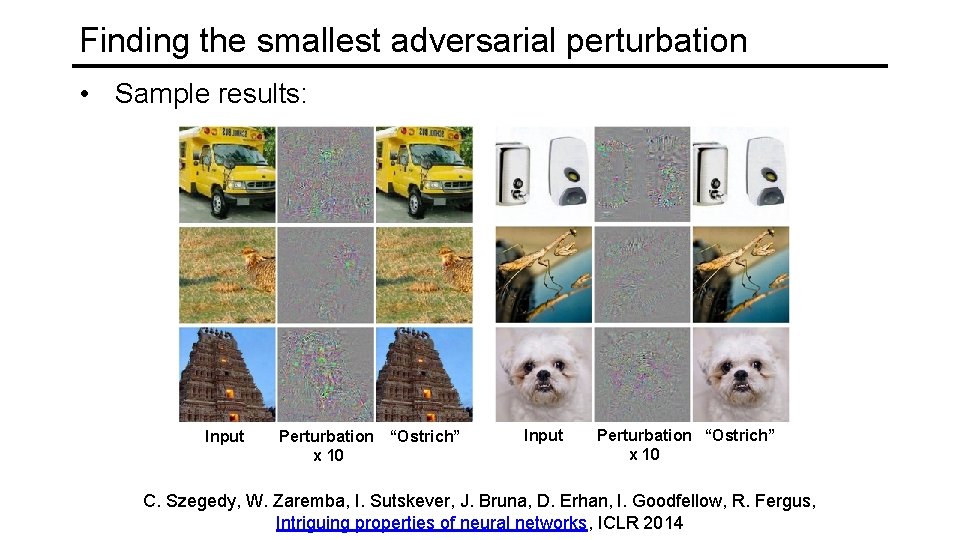 Finding the smallest adversarial perturbation

• Sample results:

Input

Perturbation x 10

"Ostrich"

Input

Perturbation x 10

"Ostrich"

C. Szegedy, W. Zaremba, I. Sutskever, J. Bruna, D. Erhan, I. Goodfellow, R. Fergus, Intriguing properties of neural networks, ICLR 2014